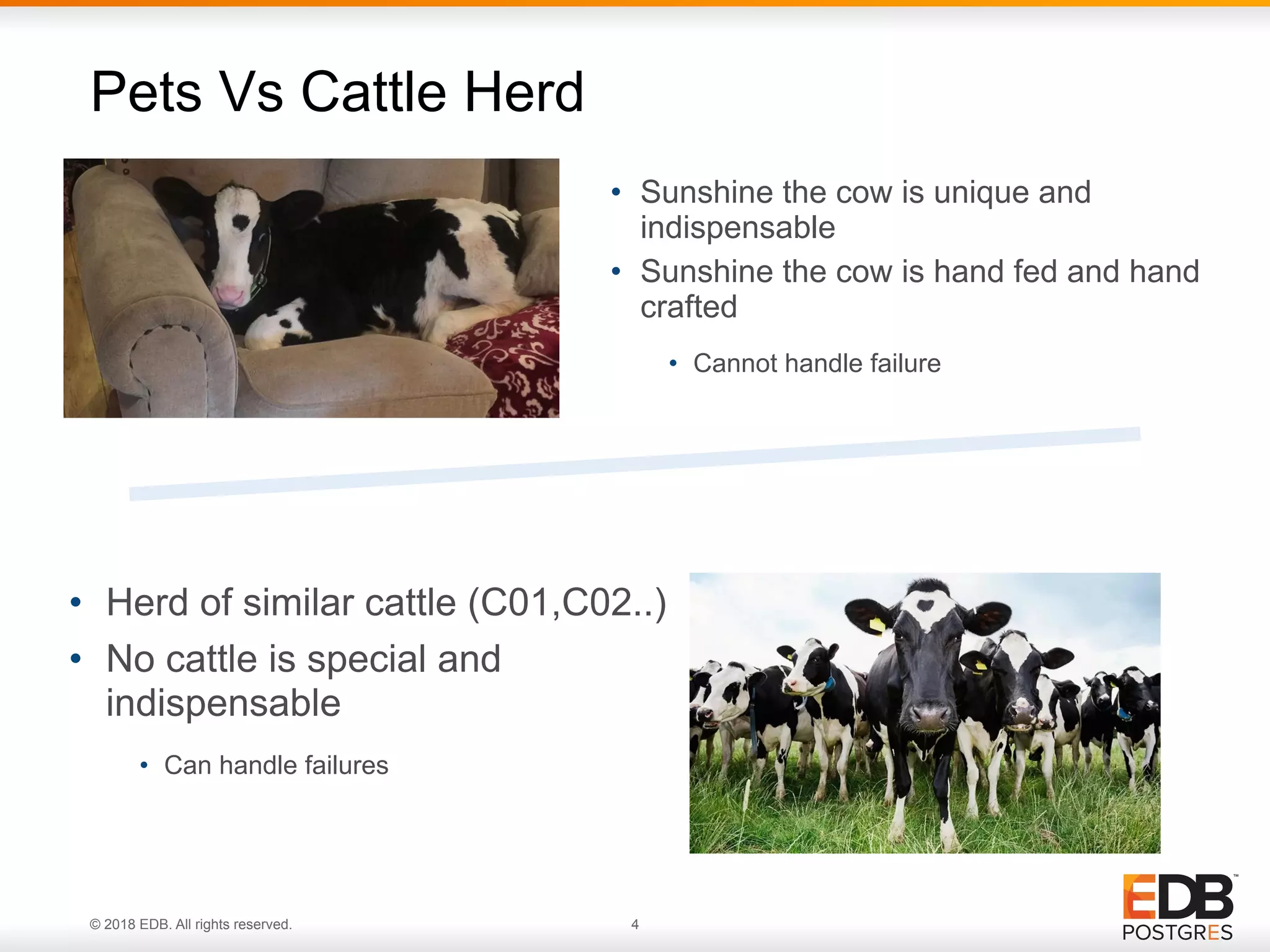 Pets Vs Cattle Herd

• Sunshine the cow is unique and indispensable
• Sunshine the cow is hand fed and hand crafted
  • Cannot handle failure

• Herd of similar cattle (C01,C02..)
• No cattle is special and indispensable
  • Can handle failures

© 2018 EDB. All rights reserved.

4

EDB™
POSTGRES